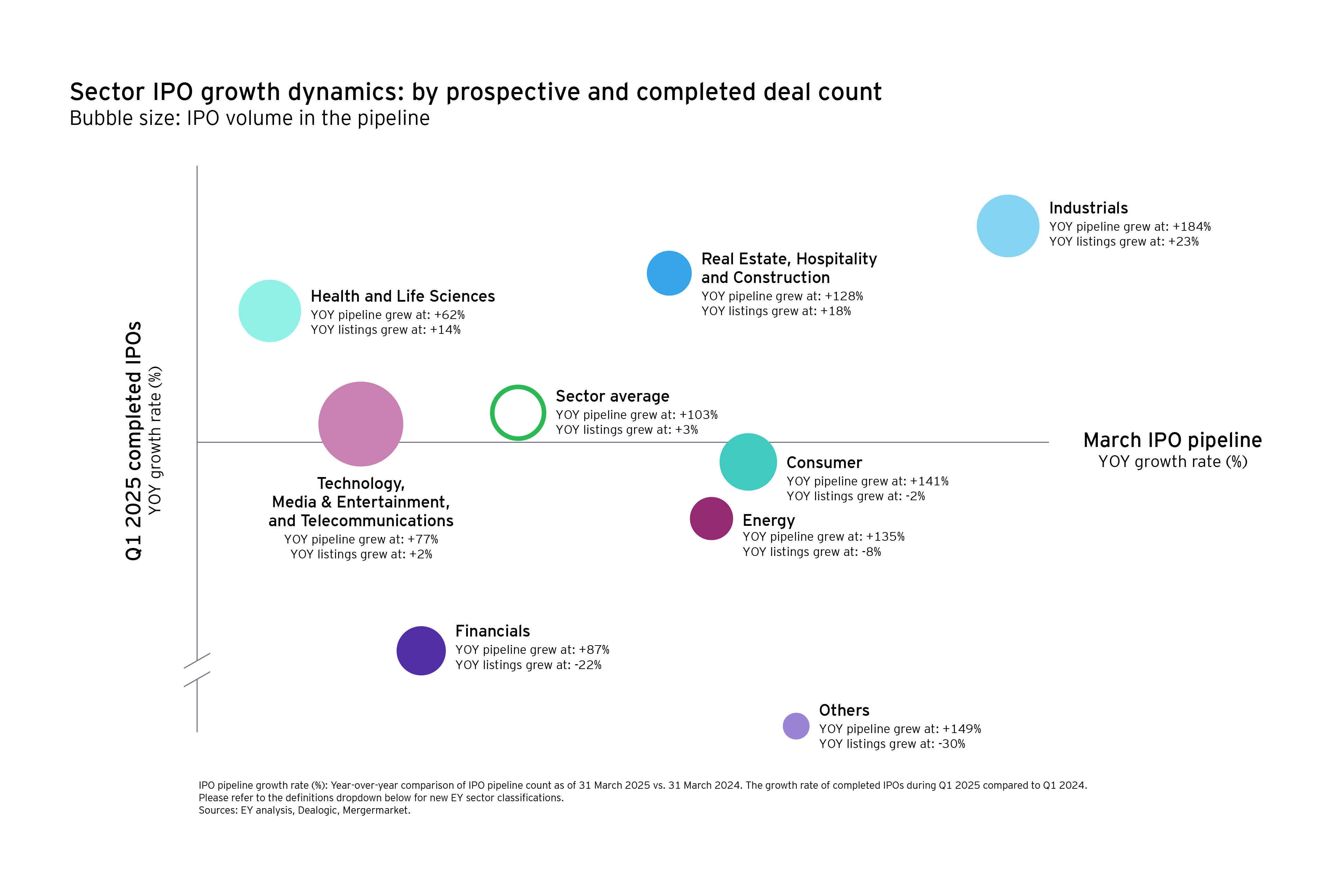 Sector IPO growth dynamics: by prospective and completed deal count
Bubble size: IPO volume in the pipeline

Q1 2025 completed IPOs
YOY growth rate (%)

Industrials
YOY pipeline grew at: +184%
YOY listings grew at: +23%

Real Estate, Hospitality and Construction
YOY pipeline grew at: +128%
YOY listings grew at: +18%

Health and Life Sciences
YOY pipeline grew at: +62%
YOY listings grew at: +14%

Sector average
YOY pipeline grew at: +103%
YOY listings grew at: +3%

March IPO pipeline
YOY growth rate (%)

Consumer
YOY pipeline grew at: +141%
YOY listings grew at: -2%

Technology, Media & Entertainment, and Telecommunications
YOY pipeline grew at: +77%
YOY listings grew at: +2%

Energy
YOY pipeline grew at: +135%
YOY listings grew at: -8%

Financials
YOY pipeline grew at: +87%
YOY listings grew at: -22%

Others
YOY pipeline grew at: +149%
YOY listings grew at: -30%

IPO pipeline growth rate (%): Year-over-year comparison of IPO pipeline count as of 31 March 2025 vs. 31 March 2024. The growth rate of completed IPOs during Q1 2025 compared to Q1 2024.
Please refer to the definitions dropdown below for new EY sector classifications.
Sources: EY analysis, Dealogic, Mergermarket.